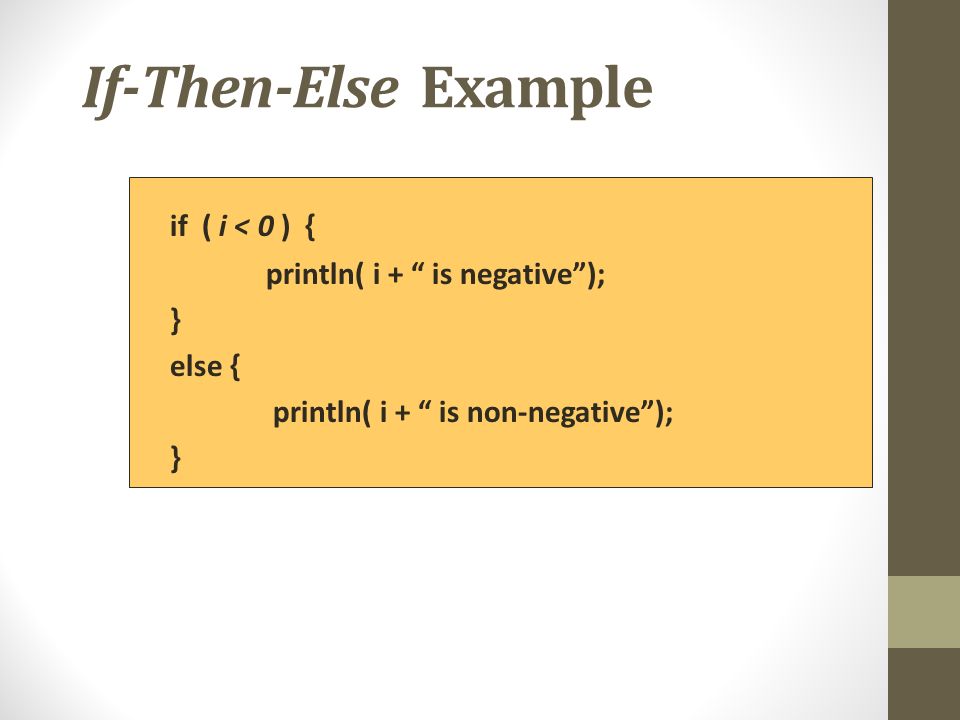 If-Then-Else Example

if ( i < 0 ) {
println( i + “ is negative”);
}
else {
println( i + “ is non-negative”);
}